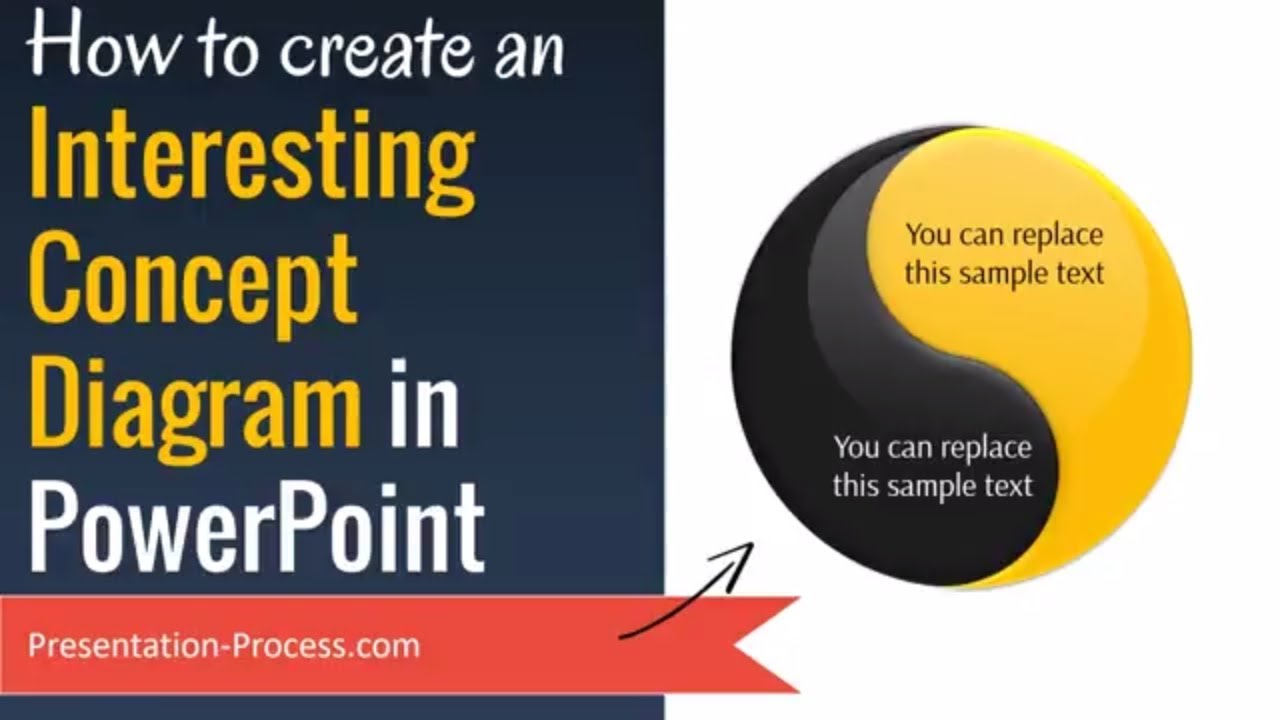 How to create an Interesting Concept Diagram in PowerPoint

Presentation-Process.com

You can replace this sample text

You can replace this sample text